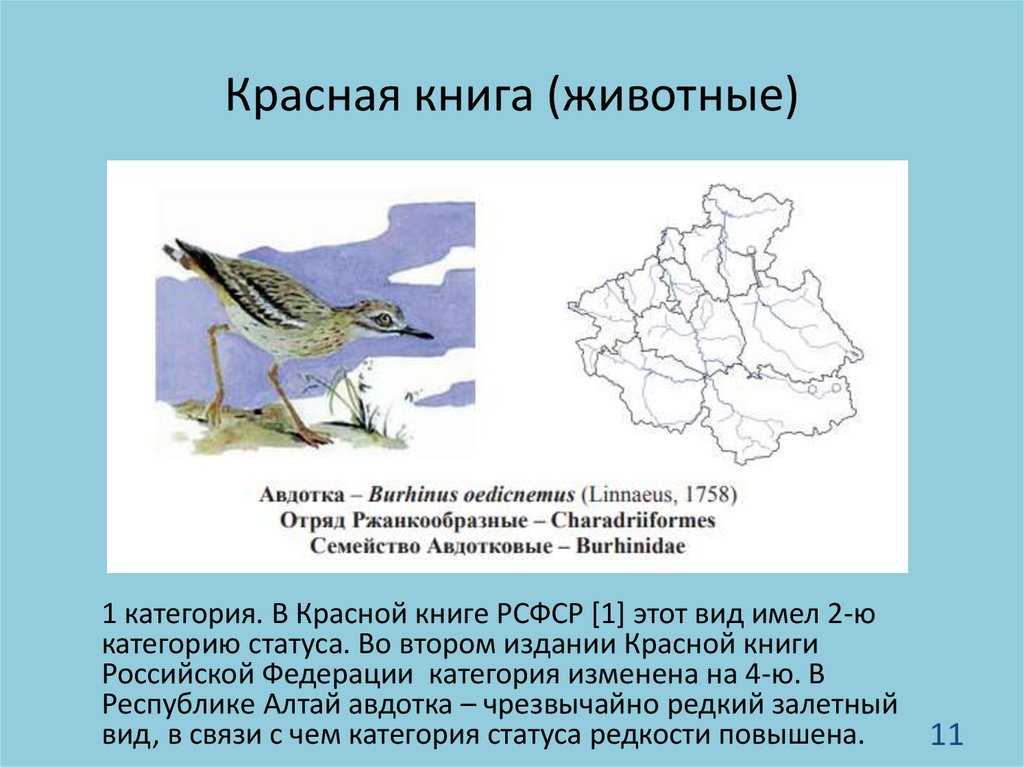 Красная книга (животные)

Авдотка – Burhinus oedicnemus (Linnaeus, 1758)
Отряд Ржанкообразные – Charadriiformes
Семейство Авдотковые – Burhinidae

1 категория. В Красной книге РСФСР [1] этот вид имел 2-ю категорию статуса. Во втором издании Красной книги Российской Федерации категория изменена на 4-ю. В Республике Алтай авдотка – чрезвычайно редкий залетный вид, в связи с чем категория статуса редкости повышена.

11